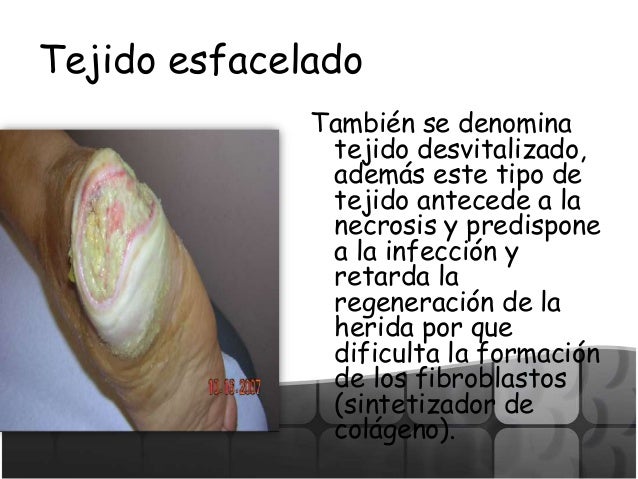 Tejido esfacelado

También se denomina tejido desvitalizado, además este tipo de tejido antecede a la necrosis y predispone a la infección y retarda la regeneración de la herida por que dificulta la formación de los fibroblastos (sintetizador de colágeno).

10.06.2007